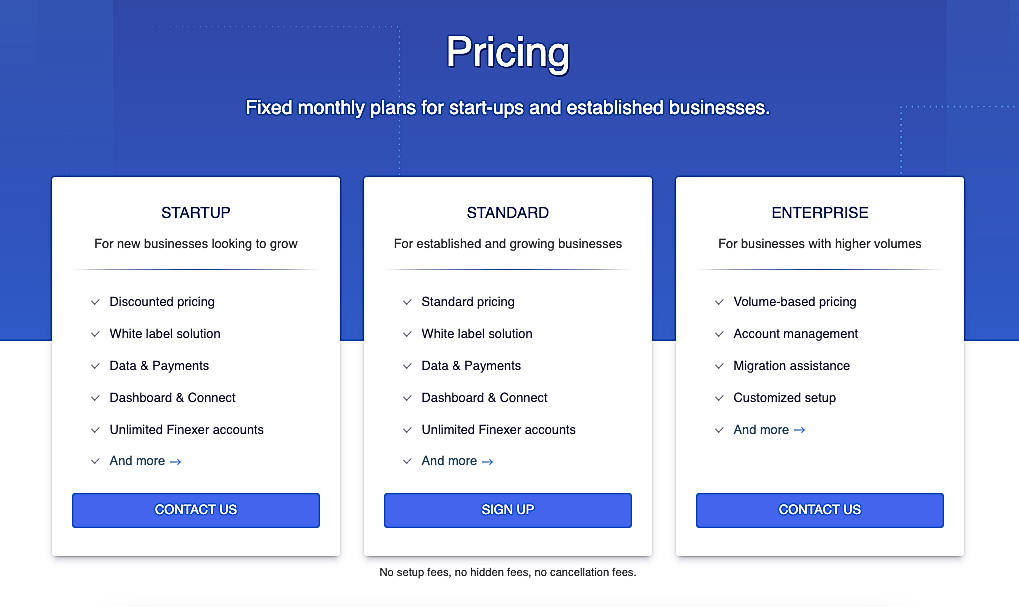 Pricing

Fixed monthly plans for start-ups and established businesses.

STARTUP

For new businesses looking to grow

Discounted pricing
White label solution
Data & Payments
Dashboard & Connect
Unlimited Finexer accounts
And more →

CONTACT US

STANDARD

For established and growing businesses

Standard pricing
White label solution
Data & Payments
Dashboard & Connect
Unlimited Finexer accounts
And more →

SIGN UP

ENTERPRISE

For businesses with higher volumes

Volume-based pricing
Account management
Migration assistance
Customized setup
And more →

CONTACT US

No setup fees, no hidden fees, no cancellation fees.